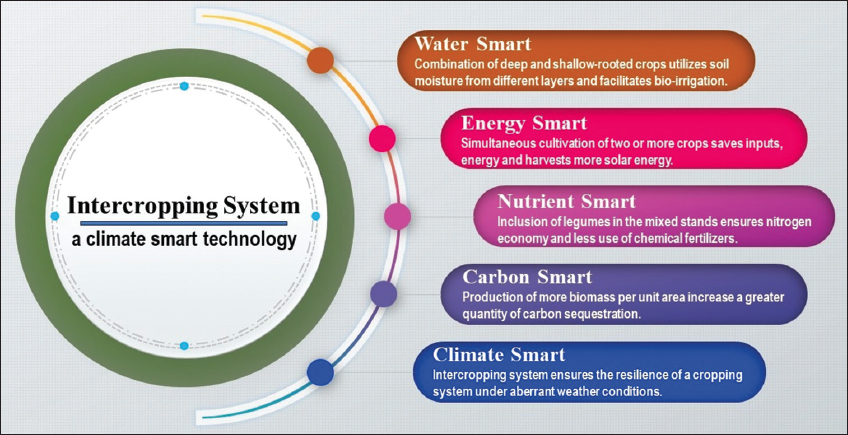 Intercropping System
a climate smart technology

Water Smart
Combination of deep and shallow-rooted crops utilizes soil moisture from different layers and facilitates bio-irrigation.

Energy Smart
Simultaneous cultivation of two or more crops saves inputs, energy and harvests more solar energy.

Nutrient Smart
Inclusion of legumes in the mixed stands ensures nitrogen economy and less use of chemical fertilizers.

Carbon Smart
Production of more biomass per unit area increase a greater quantity of carbon sequestration.

Climate Smart
Intercropping system ensures the resilience of a cropping system under aberrant weather conditions.